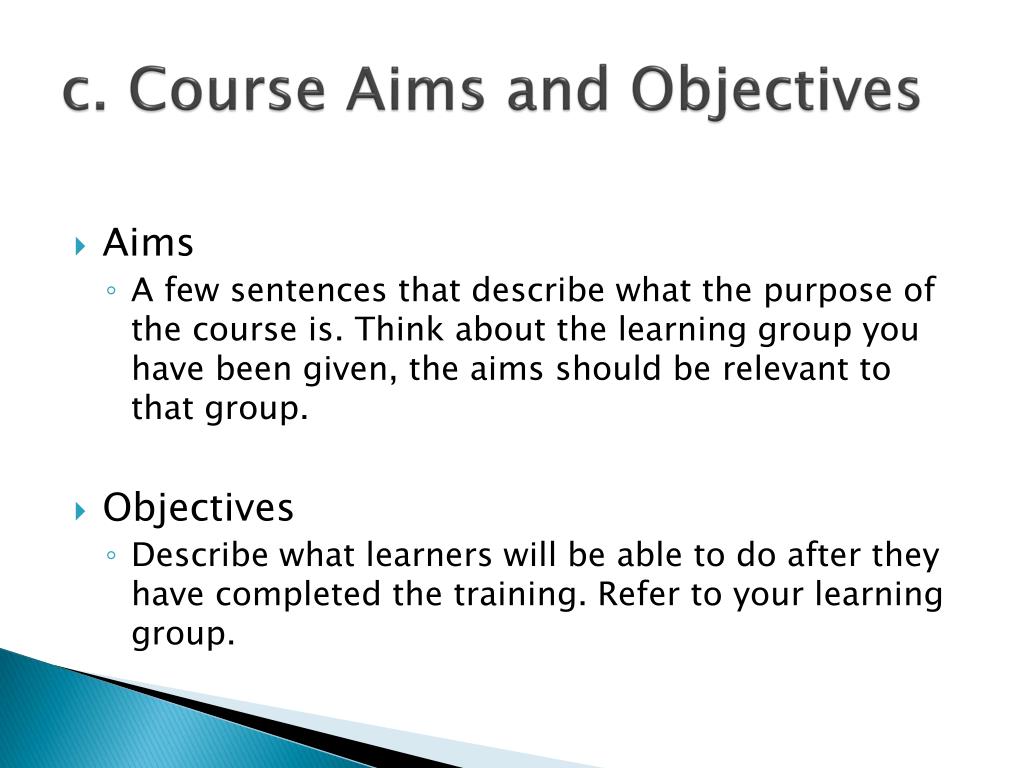 c. Course Aims and Objectives

Aims

A few sentences that describe what the purpose of the course is. Think about the learning group you have been given, the aims should be relevant to that group.

Objectives

Describe what learners will be able to do after they have completed the training. Refer to your learning group.